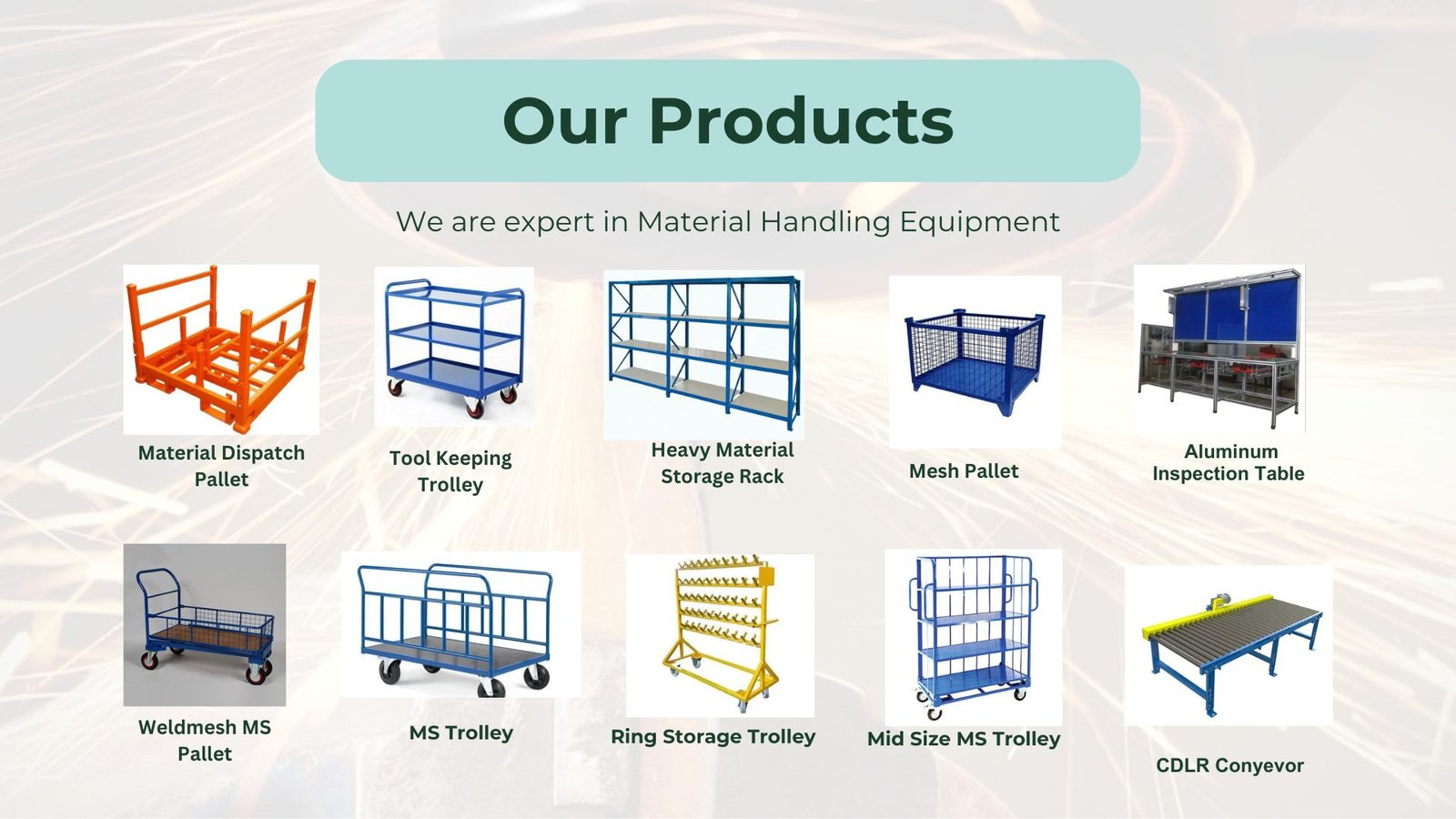 Our Products

We are expert in Material Handling Equipment

Material Dispatch Pallet

Tool Keeping Trolley

Heavy Material Storage Rack

Mesh Pallet

Aluminum Inspection Table

Weldmesh MS Pallet

MS Trolley

Ring Storage Trolley

Mid Size MS Trolley

CDLR Conyevor